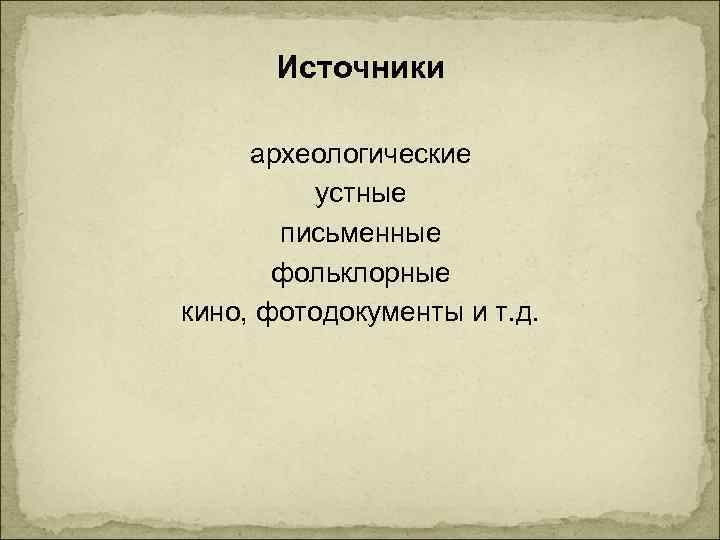 Источники

археологические
устные
письменные
фольклорные
кино, фотодокументы и т.д.